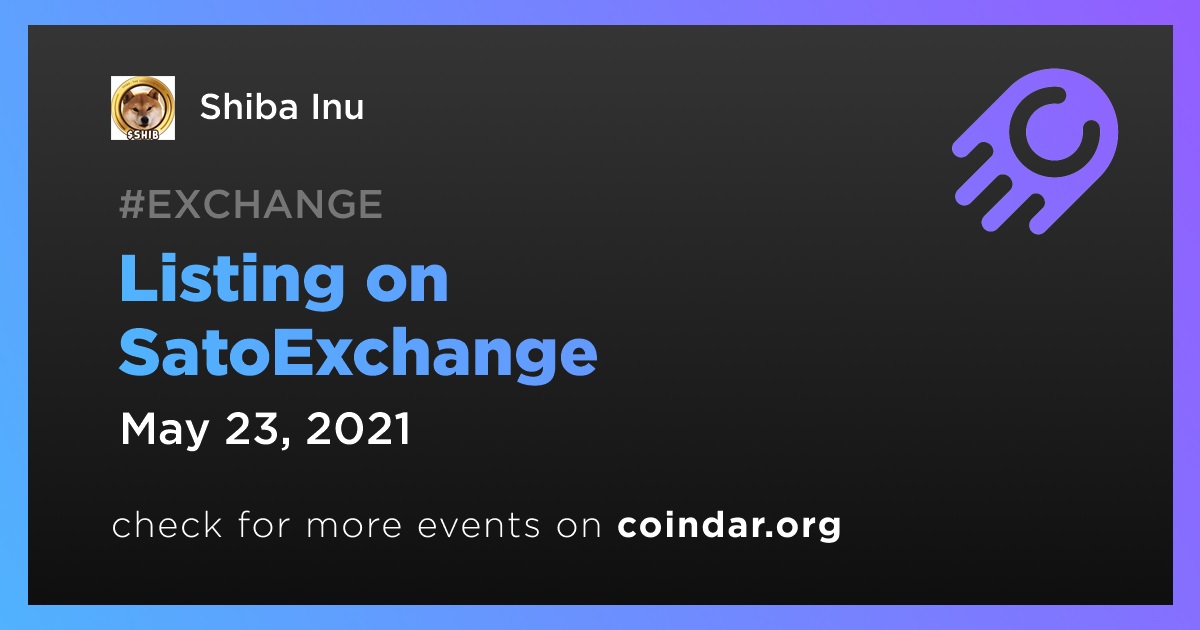 $SHIB

Shiba Inu

#EXCHANGE

Listing on SatoExchange

May 23, 2021

check for more events on coindar.org